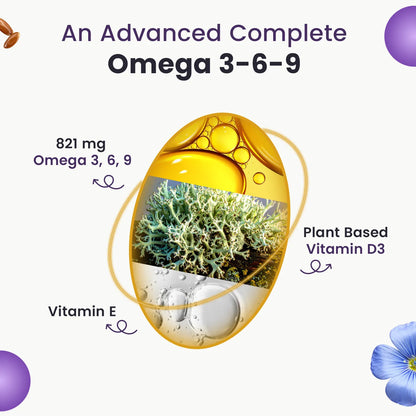 An Advanced Complete
Omega 3-6-9

821 mg
Omega 3, 6, 9

Plant Based
Vitamin D3

Vitamin E